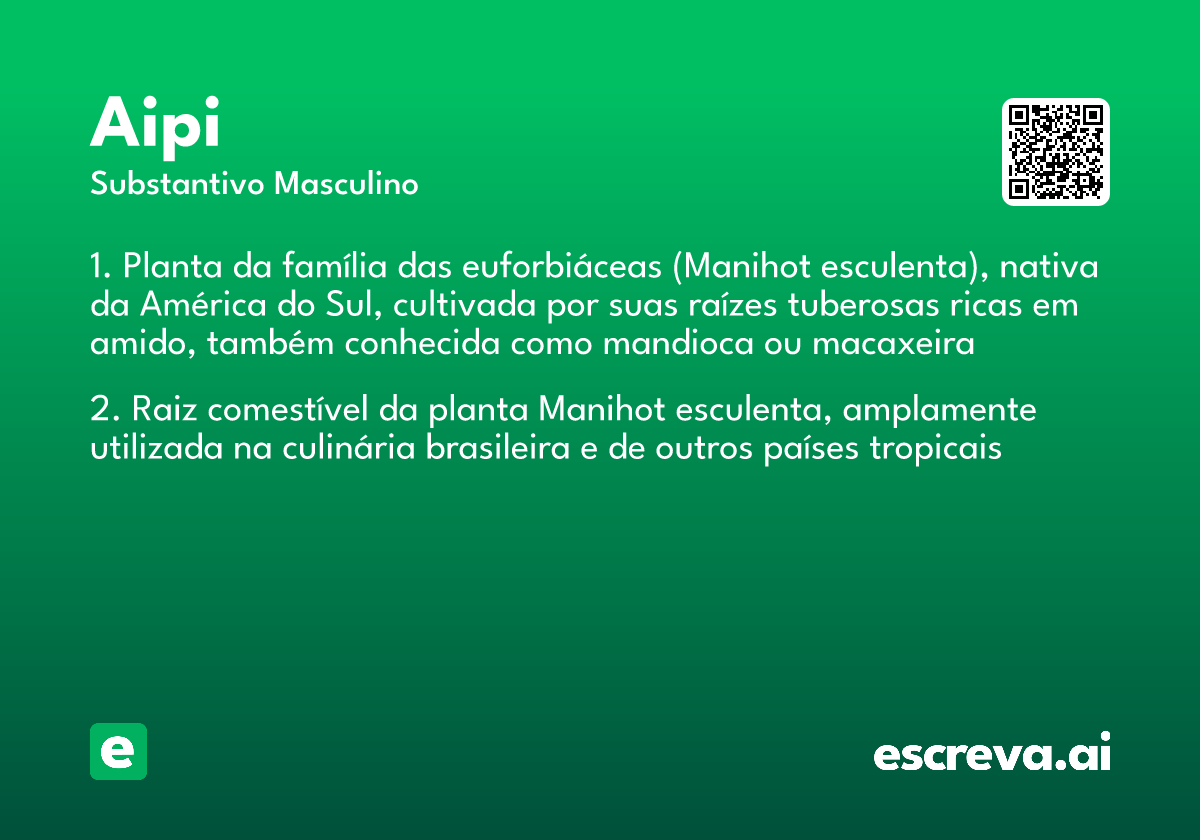 Aipi
Substantivo Masculino

1. Planta da família das euforbiáceas (Manihot esculenta), nativa da América do Sul, cultivada por suas raízes tuberosas ricas em amido, também conhecida como mandioca ou macaxeira

2. Raiz comestível da planta Manihot esculenta, amplamente utilizada na culinária brasileira e de outros países tropicais

e

escreva.ai